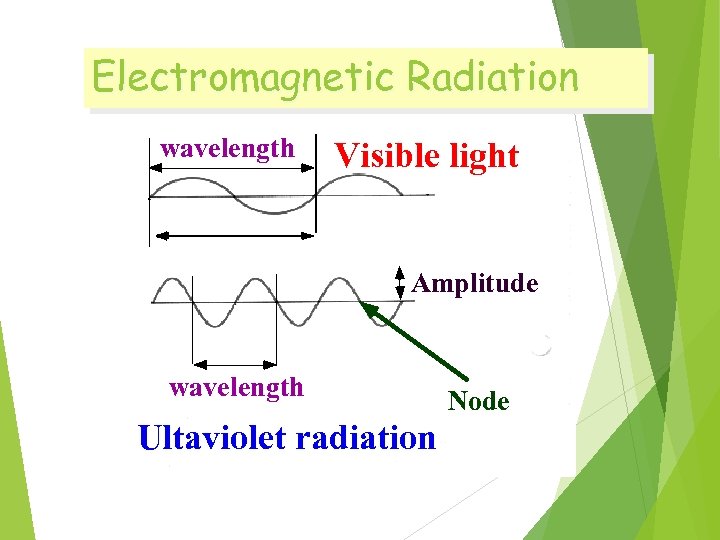 Electromagnetic Radiation

wavelength

Visible light

Amplitude

wavelength

Node

Ultaviolet radiation